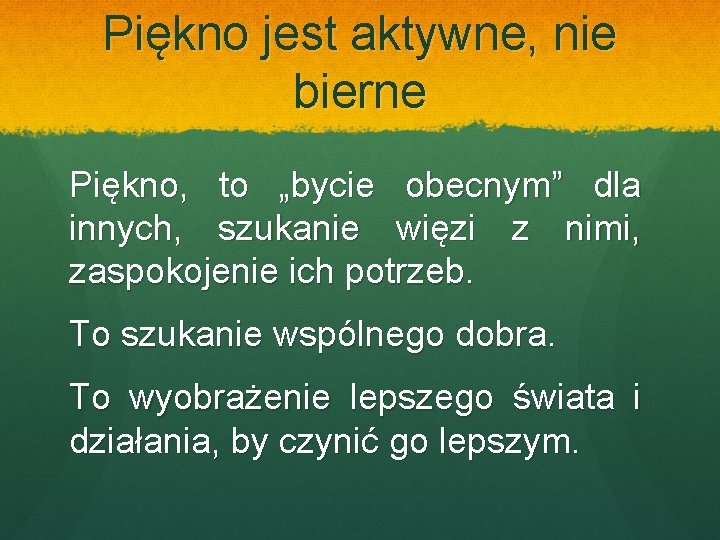 Piękno jest aktywne, nie bierne

Piękno, to „bycie obecnym” dla innych, szukanie więzi z nimi, zaspokojenie ich potrzeb.

To szukanie wspólnego dobra.

To wyobrażenie lepszego świata i działania, by czynić go lepszym.